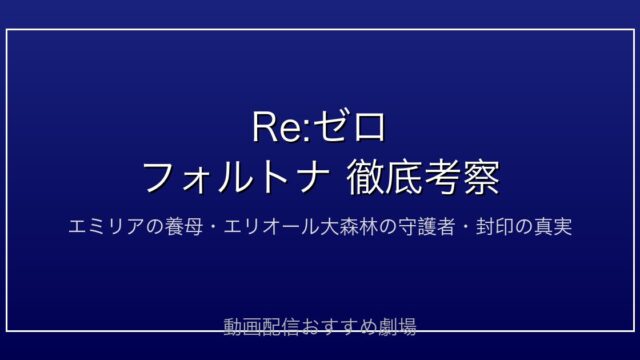 Re:ゼロ
フォルトナ 徹底考察

エミリアの養母・エリオール大森林の守護者・封印の真実

動画配信おすすめ劇場